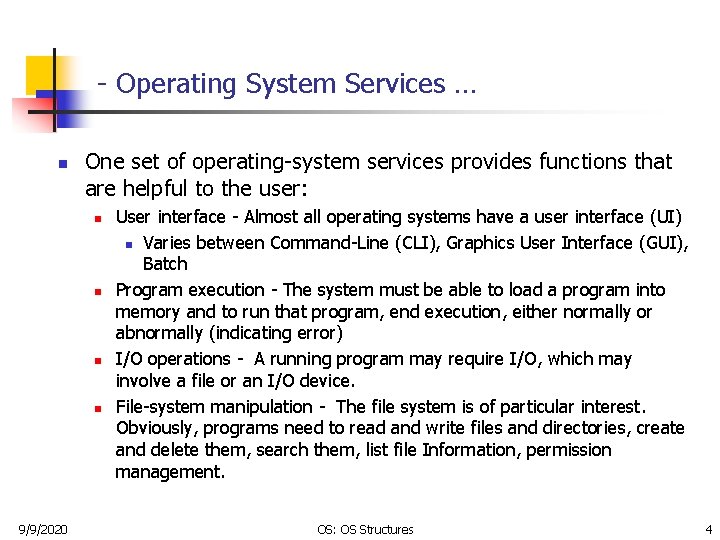 - Operating System Services …

- One set of operating-system services provides functions that are helpful to the user:
  - User interface - Almost all operating systems have a user interface (UI)
    - Varies between Command-Line (CLI), Graphics User Interface (GUI), Batch
  - Program execution - The system must be able to load a program into memory and to run that program, end execution, either normally or abnormally (indicating error)
  - I/O operations - A running program may require I/O, which may involve a file or an I/O device.
  - File-system manipulation - The file system is of particular interest. Obviously, programs need to read and write files and directories, create and delete them, search them, list file Information, permission management.

9/9/2020 OS: OS Structures 4